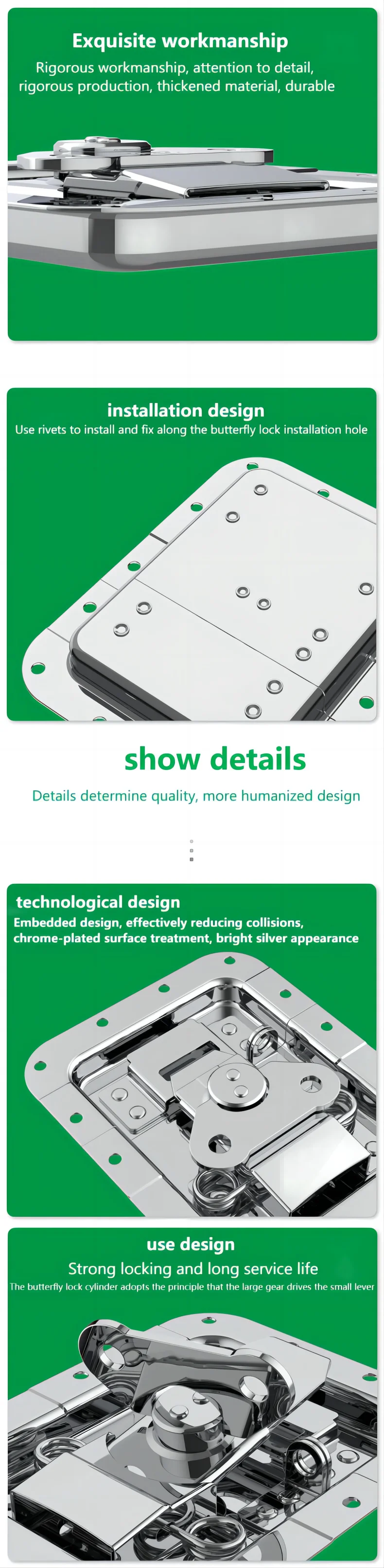 Exquisite workmanship

Rigorous workmanship, attention to detail, rigorous production, thickened material, durable

installation design

Use rivets to install and fix along the butterfly lock installation hole

show details

Details determine quality, more humanized design

technological design

Embedded design, effectively reducing collisions, chrome-plated surface treatment, bright silver appearance

use design

Strong locking and long service life

The butterfly lock cylinder adopts the principle that the large gear drives the small lever